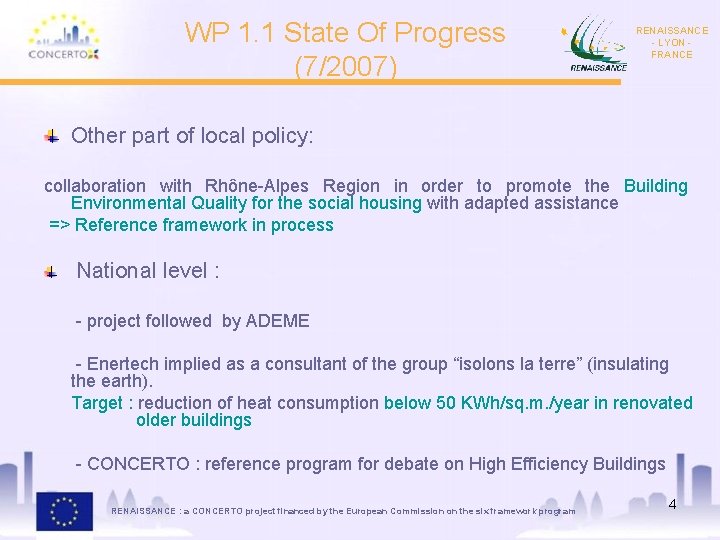 CONCERTO

WP 1.1 State Of Progress (7/2007)

RENAISSANCE

RENAISSANCE - LYON - FRANCE

Other part of local policy:

collaboration with Rhône-Alpes Region in order to promote the Building Environmental Quality for the social housing with adapted assistance

=> Reference framework in process

National level :

- project followed by ADEME

- Enertech implied as a consultant of the group “isolons la terre” (insulating the earth).

Target : reduction of heat consumption below 50 KWh/sq.m./year in renovated older buildings

- CONCERTO : reference program for debate on High Efficiency Buildings

RENAISSANCE : a CONCERTO project financed by the European Commission on the six framework program

4